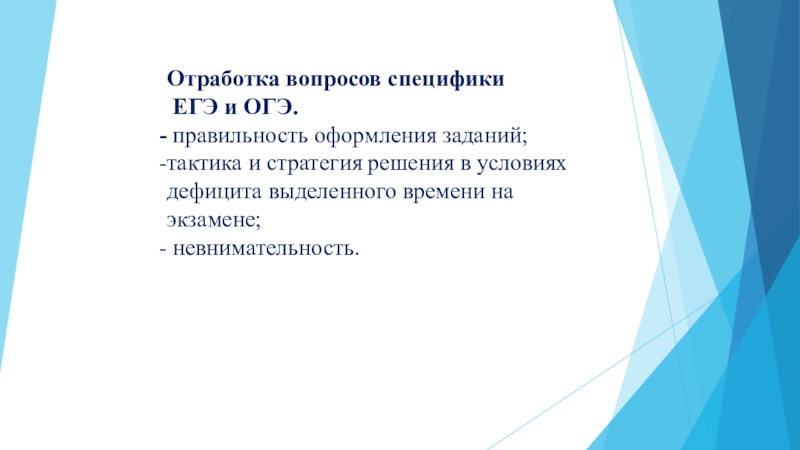 Отработка вопросов специфики ЕГЭ и ОГЭ.

- правильность оформления заданий;

-тактика и стратегия решения в условиях дефицита выделенного времени на экзамене;

- невнимательность.